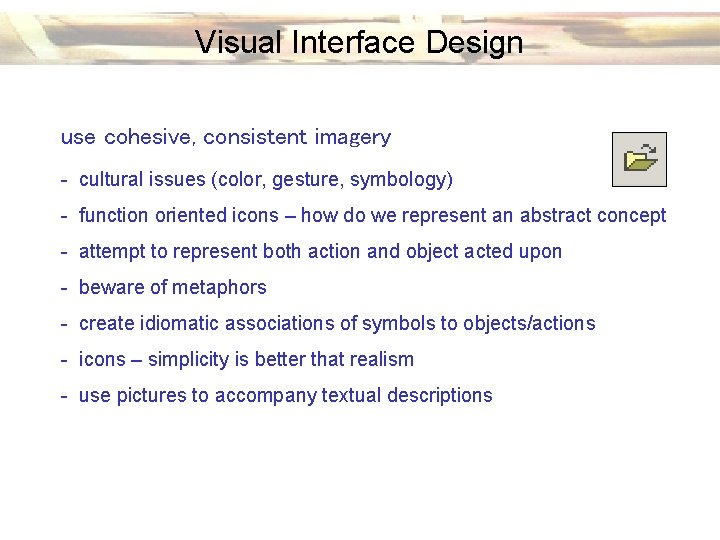 Visual Interface Design

use cohesive, consistent imagery

- cultural issues (color, gesture, symbology)
- function oriented icons – how do we represent an abstract concept
- attempt to represent both action and object acted upon
- beware of metaphors
- create idiomatic associations of symbols to objects/actions
- icons – simplicity is better that realism
- use pictures to accompany textual descriptions